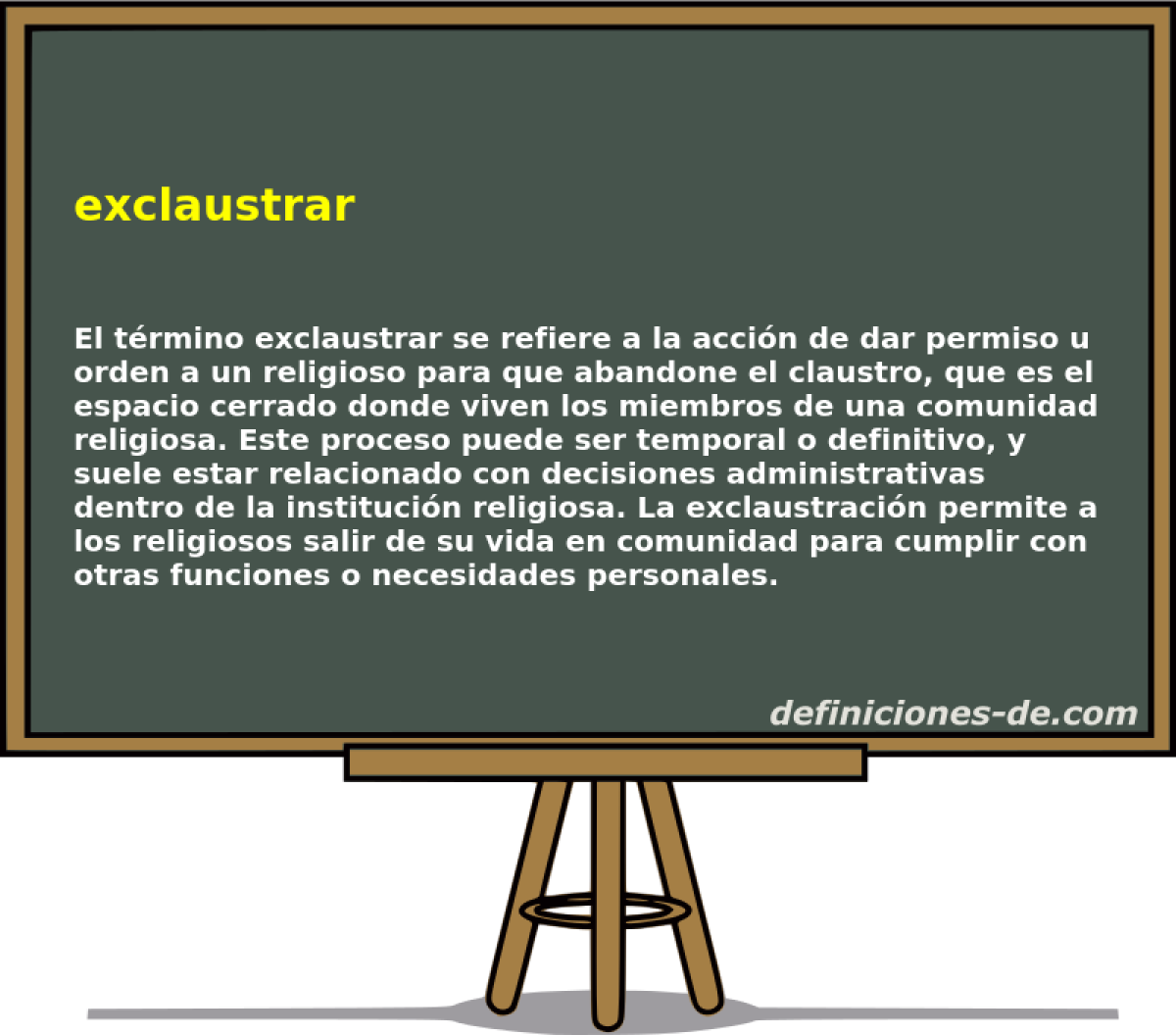 exclaustrar

El término exclaustrar se refiere a la acción de dar permiso u orden a un religioso para que abandone el claustro, que es el espacio cerrado donde viven los miembros de una comunidad religiosa. Este proceso puede ser temporal o definitivo, y suele estar relacionado con decisiones administrativas dentro de la institución religiosa. La exclaustración permite a los religiosos salir de su vida en comunidad para cumplir con otras funciones o necesidades personales.

definiciones-de.com